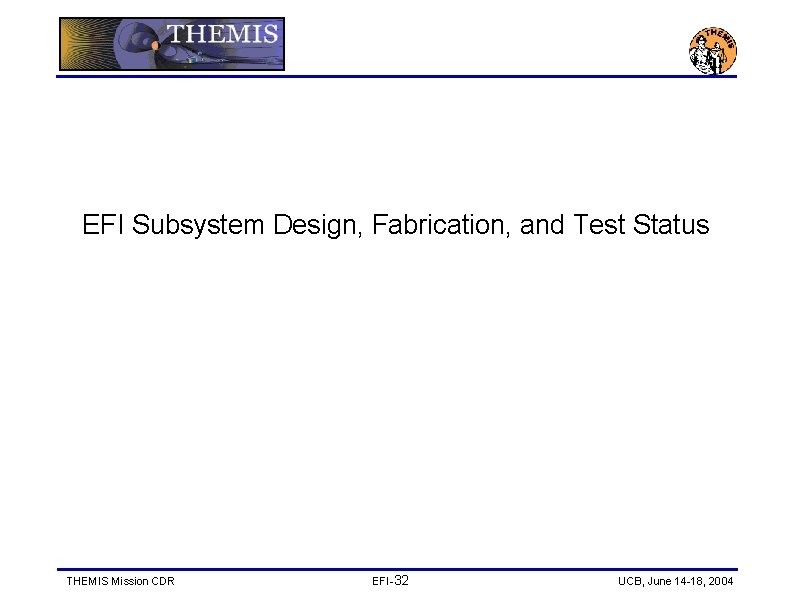 THEMIS

THEMIS

EFI Subsystem Design, Fabrication, and Test Status

THEMIS Mission CDR

EFI-32

UCB, June 14-18, 2004